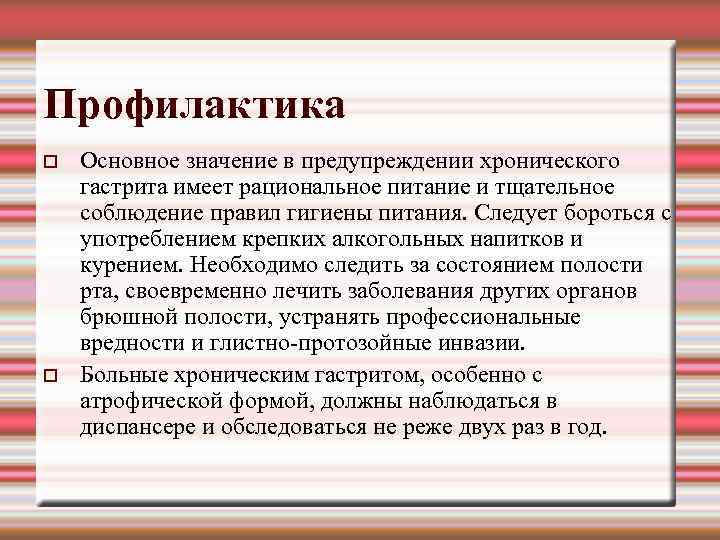 Профилактика

Основное значение в предупреждении хронического гастрита имеет рациональное питание и тщательное соблюдение правил гигиены питания. Следует бороться с употреблением крепких алкогольных напитков и курением. Необходимо следить за состоянием полости рта, своевременно лечить заболевания других органов брюшной полости, устранять профессиональные вредности и глистно-протозойные инвазии.

Больные хроническим гастритом, особенно с атрофической формой, должны наблюдаться в диспансере и обследоваться не реже двух раз в год.